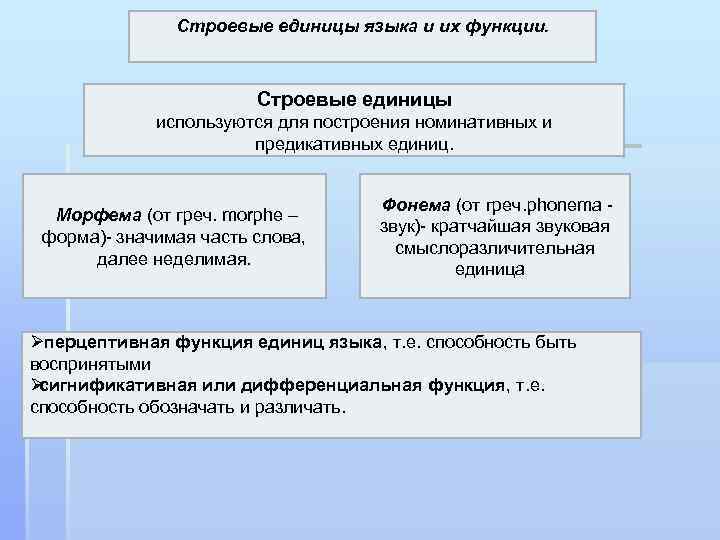 Строевые единицы языка и их функции.

Строевые единицы
используются для построения номинативных и предикативных единиц.

Морфема (от греч. morphe – форма)- значимая часть слова, далее неделимая.

Фонема (от греч.phonema - звук)- кратчайшая звуковая смыслоразличительная единица

➢перцептивная функция единиц языка, т.е. способность быть воспринятыми
➢сигнификативная или дифференциальная функция, т.е. способность обозначать и различать.